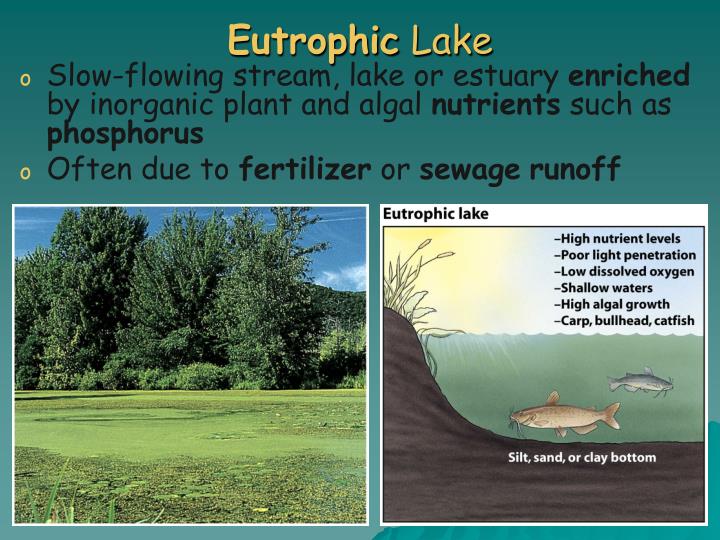 Eutrophic Lake

o Slow-flowing stream, lake or estuary enriched by inorganic plant and algal nutrients such as phosphorus

o Often due to fertilizer or sewage runoff

Eutrophic lake

–High nutrient levels
–Poor light penetration
–Low dissolved oxygen
–Shallow waters
–High algal growth
–Carp, bullhead, catfish

Silt, sand, or clay bottom